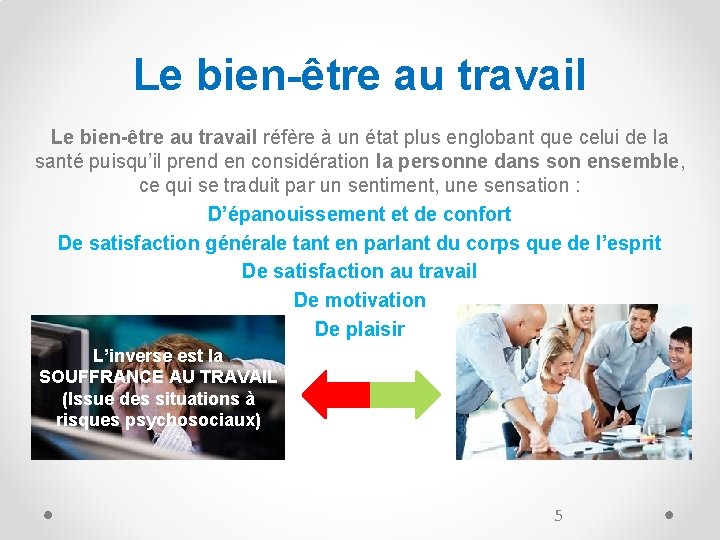 Le bien-être au travail

Le bien-être au travail réfère à un état plus englobant que celui de la santé puisqu'il prend en considération la personne dans son ensemble, ce qui se traduit par un sentiment, une sensation :

D'épanouissement et de confort

De satisfaction générale tant en parlant du corps que de l'esprit

De satisfaction au travail

De motivation

De plaisir

L'inverse est la SOUFFRANCE AU TRAVAIL (Issue des situations à risques psychosociaux)

5